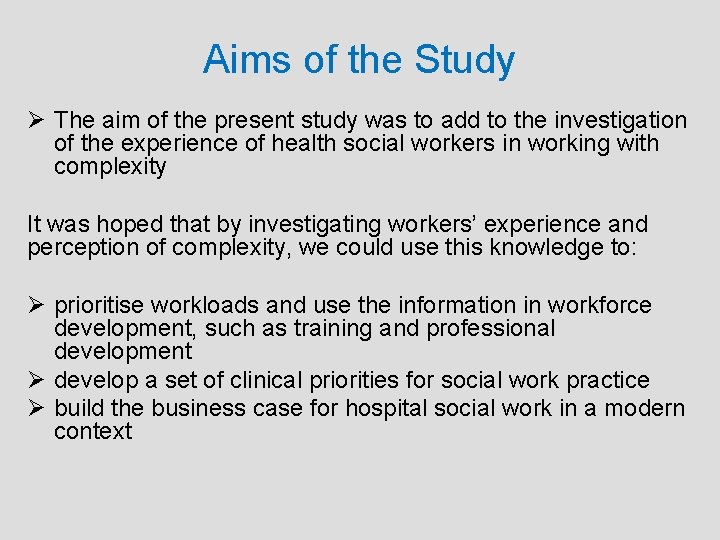 Aims of the Study

➢ The aim of the present study was to add to the investigation of the experience of health social workers in working with complexity

It was hoped that by investigating workers' experience and perception of complexity, we could use this knowledge to:

➢ prioritise workloads and use the information in workforce development, such as training and professional development
➢ develop a set of clinical priorities for social work practice
➢ build the business case for hospital social work in a modern context